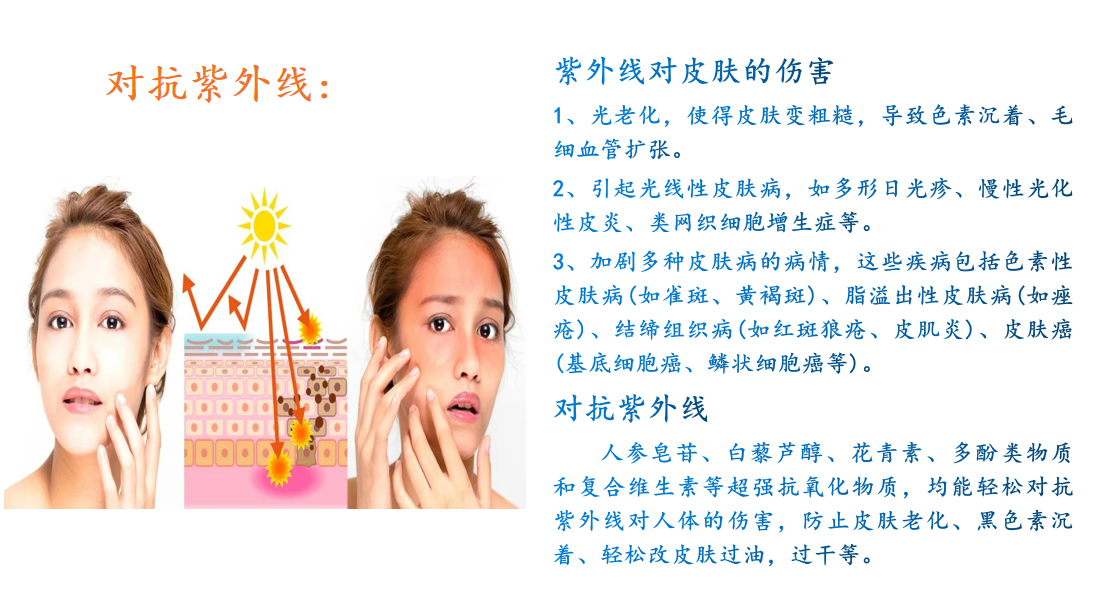 对抗紫外线：

紫外线对皮肤的伤害

1、光老化，使得皮肤变粗糙，导致色素沉着、毛细血管扩张。

2、引起光线性皮肤病，如多形日光疹、慢性光化性皮炎、类网织细胞增生症等。

3、加剧多种皮肤病的病情，这些疾病包括色素性皮肤病(如雀斑、黄褐斑)、脂溢出性皮肤病(如痤疮)、结缔组织病(如红斑狼疮、皮肌炎)、皮肤癌(基底细胞癌、鳞状细胞癌等)。

对抗紫外线

人参皂苷、白藜芦醇、花青素、多酚类物质和复合维生素等超强抗氧化物质，均能轻松对抗紫外线对人体的伤害，防止皮肤老化、黑色素沉着、轻松改皮肤过油，过干等。